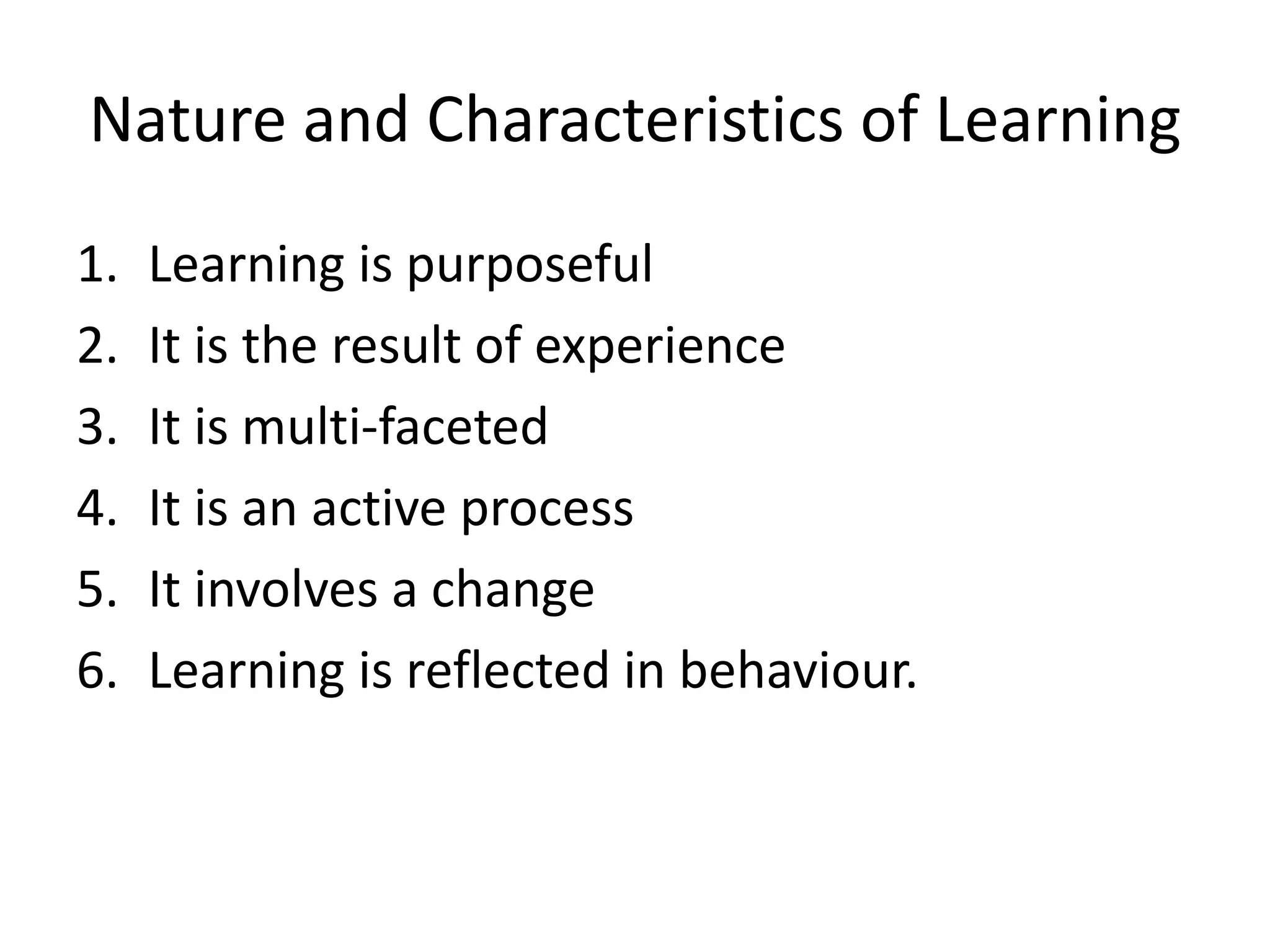 Nature and Characteristics of Learning

1. Learning is purposeful
2. It is the result of experience
3. It is multi-faceted
4. It is an active process
5. It involves a change
6. Learning is reflected in behaviour.